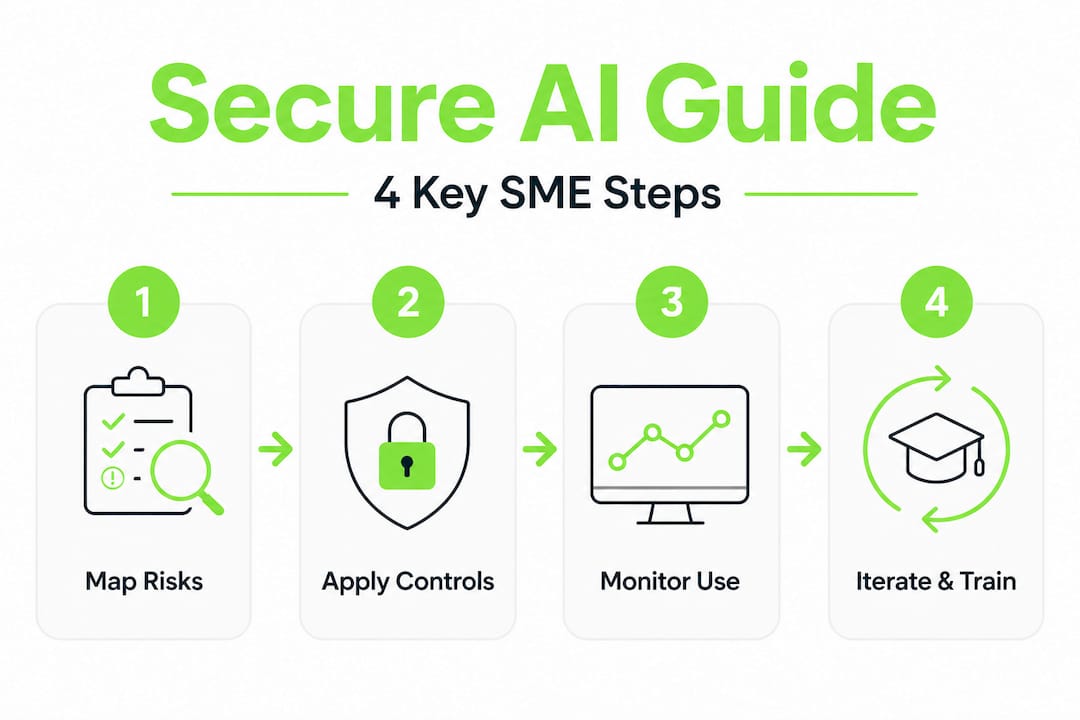 Secure AI Guide

4 Key SME Steps

1

Map Risks

2

Apply Controls

3

Monitor Use

4

Iterate & Train